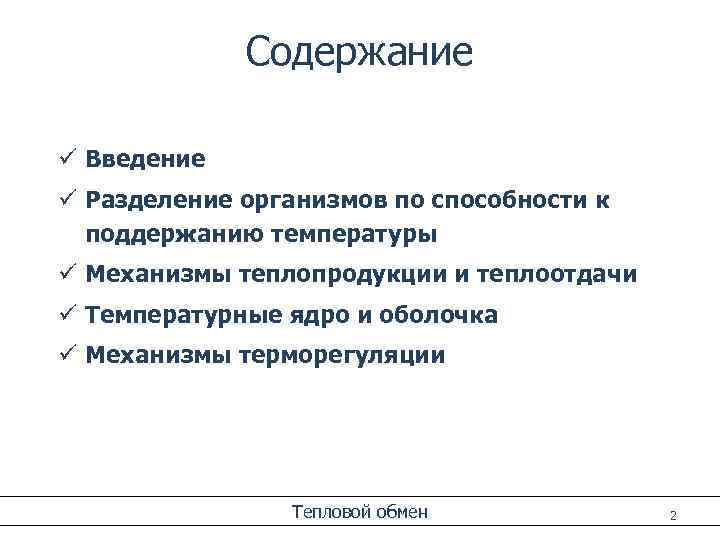 Содержание

✓ Введение

✓ Разделение организмов по способности к поддержанию температуры

✓ Механизмы теплопродукции и теплоотдачи

✓ Температурные ядро и оболочка

✓ Механизмы терморегуляции

Тепловой обмен

2